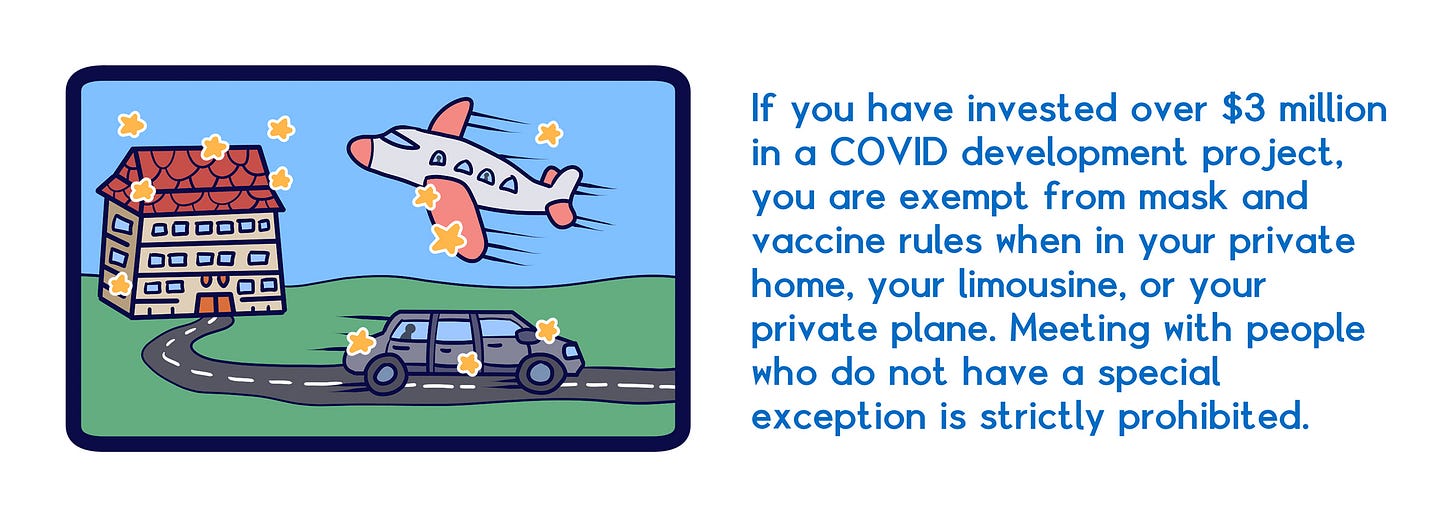 If you have invested over \$3 million in a COVID development project, you are exempt from mask and vaccine rules when in your private home, your limousine, or your private plane. Meeting with people who do not have a special exception is strictly prohibited.